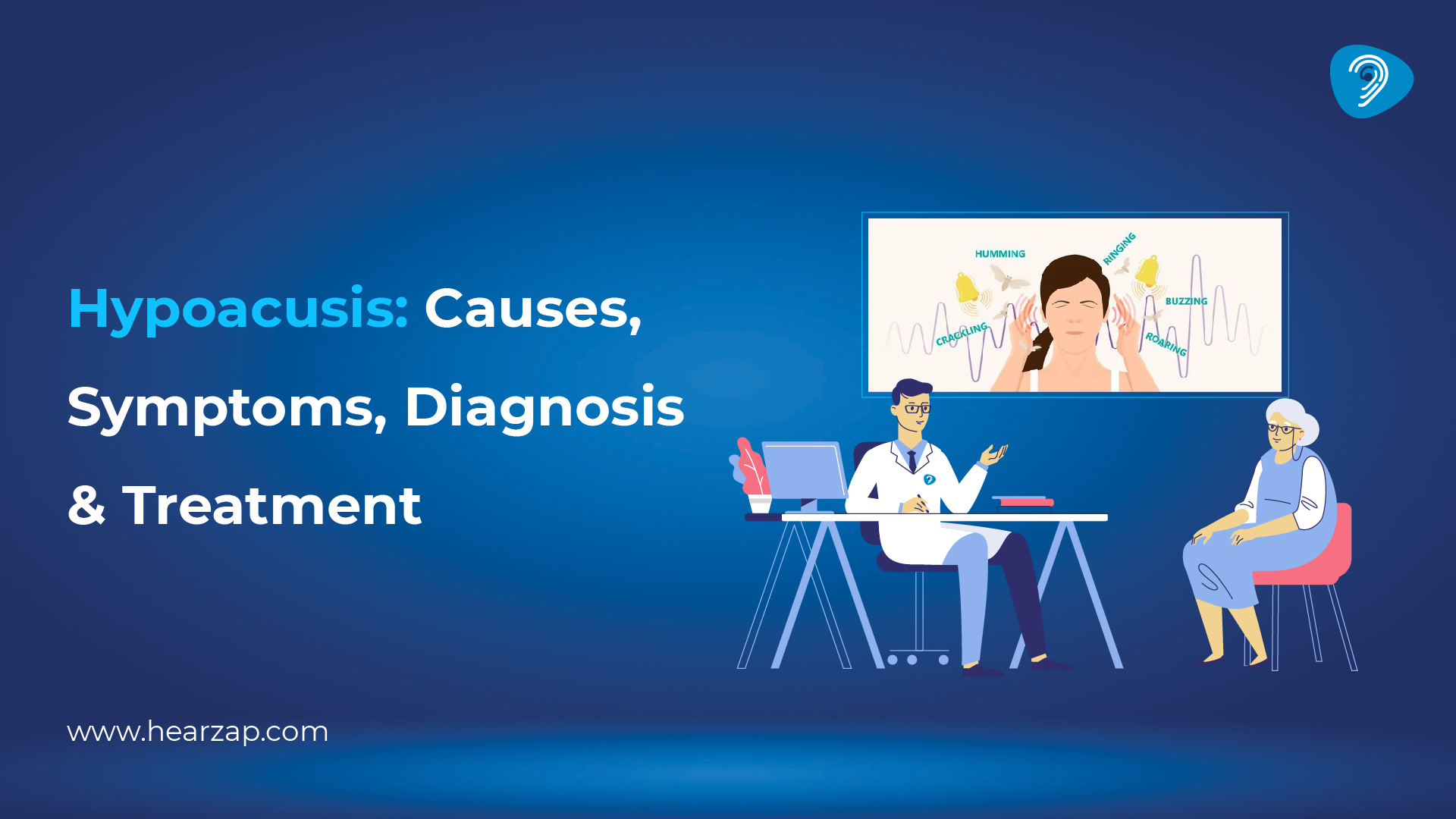 Hypoacusis: Causes, Symptoms, Diagnosis & Treatment

HUMMING
RINGING
BUZZING
CRACKLING
ROARING

www.hearzap.com